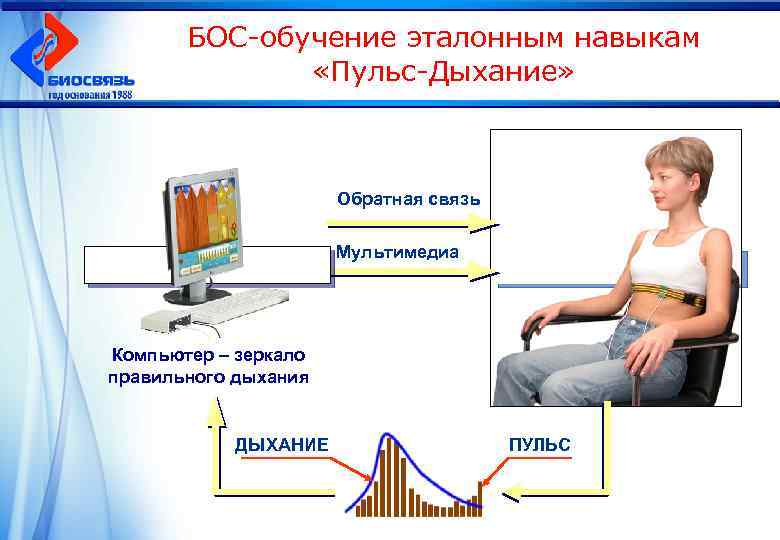 БИОСВЯЗЬ
год основания 1988

БОС-обучение эталонным навыкам «Пульс-Дыхание»

Обратная связь

Мультимедиа

Компьютер – зеркало правильного дыхания

ДЫХАНИЕ

ПУЛЬС